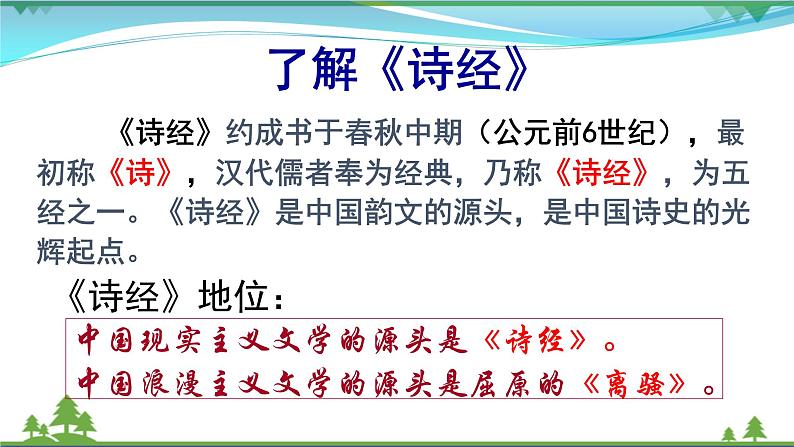 了解《诗经》

《诗经》约成书于春秋中期（公元前6世纪），最初称《诗》，汉代儒者奉为经典，乃称《诗经》，为五经之一。《诗经》是中国韵文的源头，是中国诗史的光辉起点。

《诗经》地位：

中国现实主义文学的源头是《诗经》。
中国浪漫主义文学的源头是屈原的《离骚》。